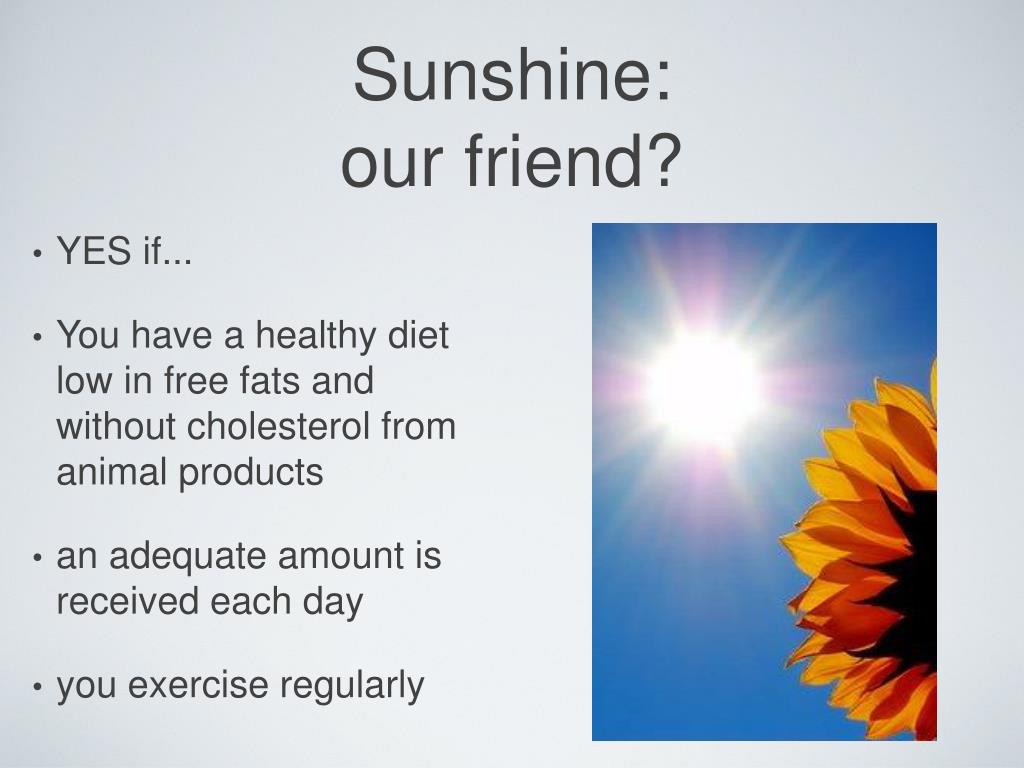 Sunshine:
our friend?

• YES if...

• You have a healthy diet low in free fats and without cholesterol from animal products

• an adequate amount is received each day

• you exercise regularly